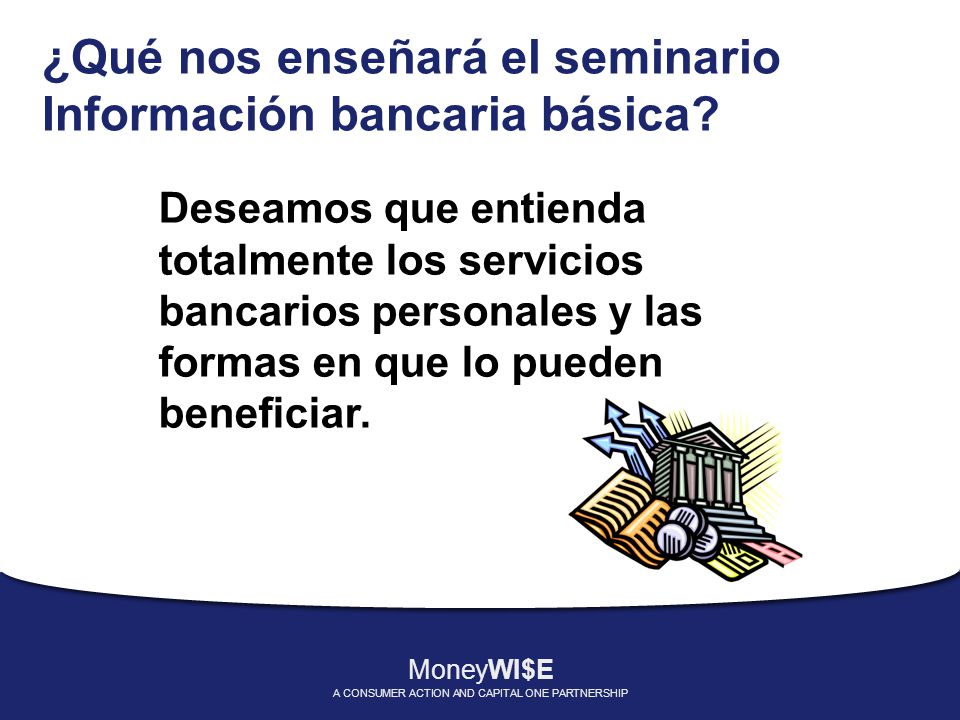 ¿Qué nos enseñará el seminario Información bancaria básica?

Deseamos que entienda totalmente los servicios bancarios personales y las formas en que lo pueden beneficiar.

MoneyWI$E
A CONSUMER ACTION AND CAPITAL ONE PARTNERSHIP